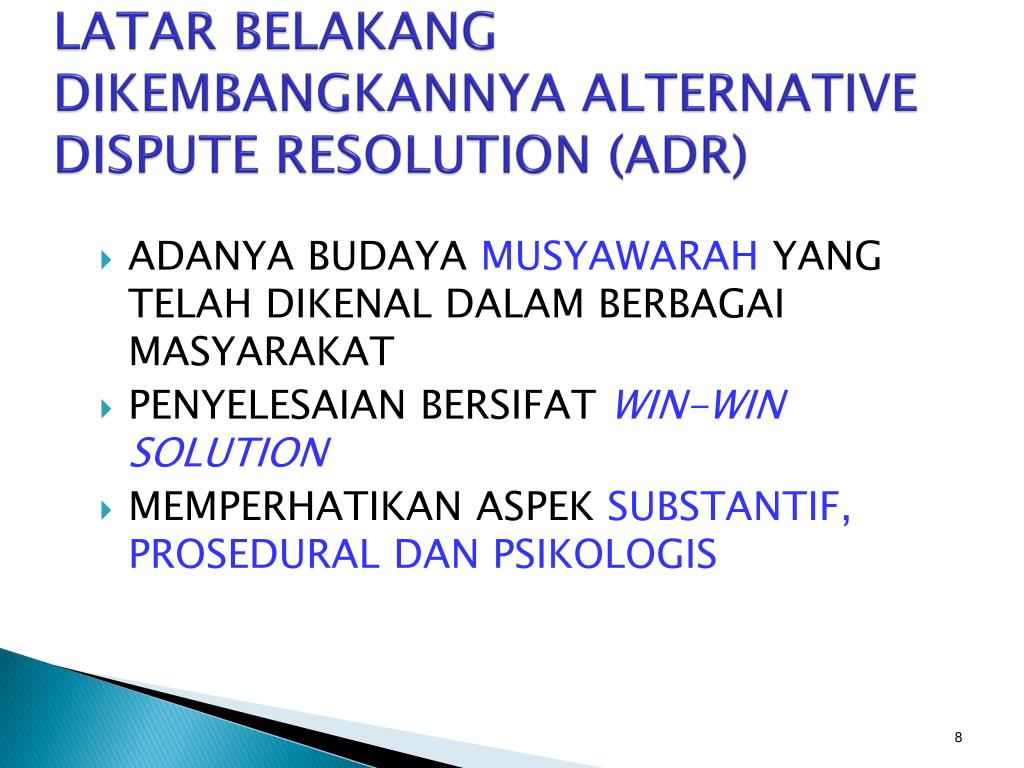 LATAR BELAKANG DIKEMBANGKANNYA ALTERNATIVE DISPUTE RESOLUTION (ADR)

ADANYA BUDAYA MUSYAWARAH YANG TELAH DIKENAL DALAM BERBAGAI MASYARAKAT

PENYELESAIAN BERSIFAT WIN-WIN SOLUTION

MEMPERHATIKAN ASPEK SUBSTANTIF, PROSEDURAL DAN PSIKOLOGIS

8